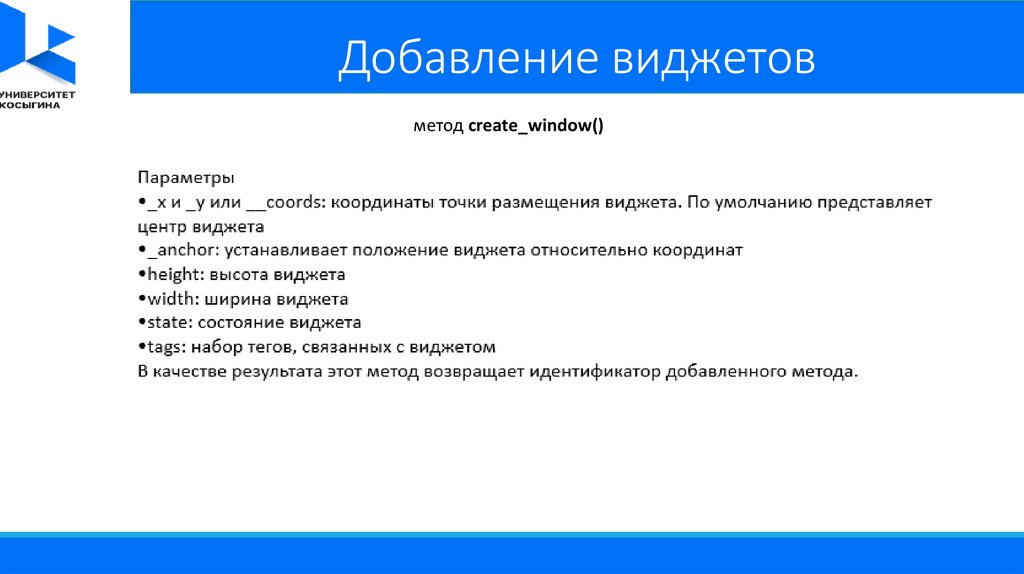 УНИВЕРСИТЕТ КОСЫГИНА

Добавление виджетов

метод create_window()

Параметры
•_x и _y или __coords: координаты точки размещения виджета. По умолчанию представляет центр виджета
•_anchor: устанавливает положение виджета относительно координат
•height: высота виджета
•width: ширина виджета
•state: состояние виджета
•tags: набор тегов, связанных с виджетом
В качестве результата этот метод возвращает идентификатор добавленного метода.